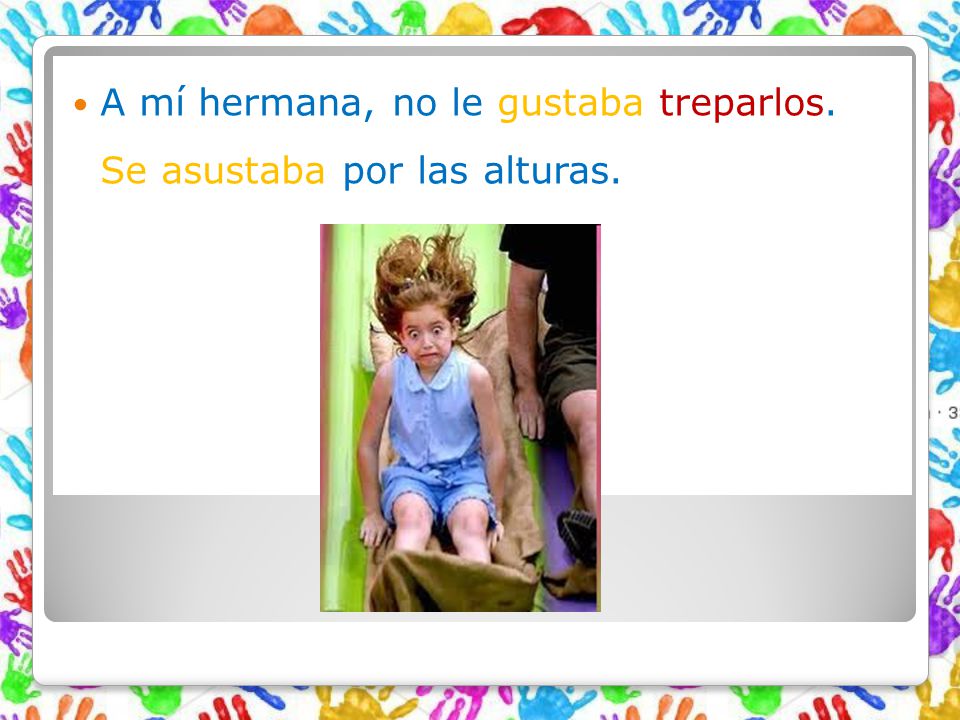 • A mí hermana, no le gustaba treparlos.

Se asustaba por las alturas.